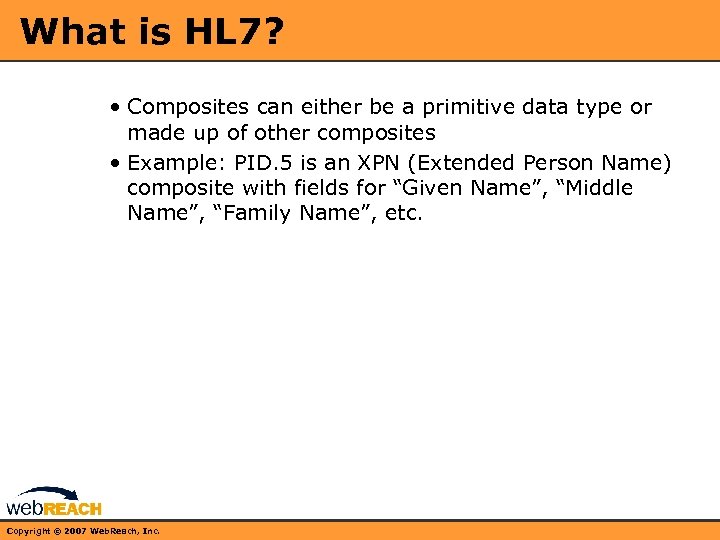 What is HL7?

• Composites can either be a primitive data type or made up of other composites

• Example: PID.5 is an XPN (Extended Person Name) composite with fields for “Given Name”, “Middle Name”, “Family Name”, etc.

webREACH

Copyright © 2007 WebReach, Inc.